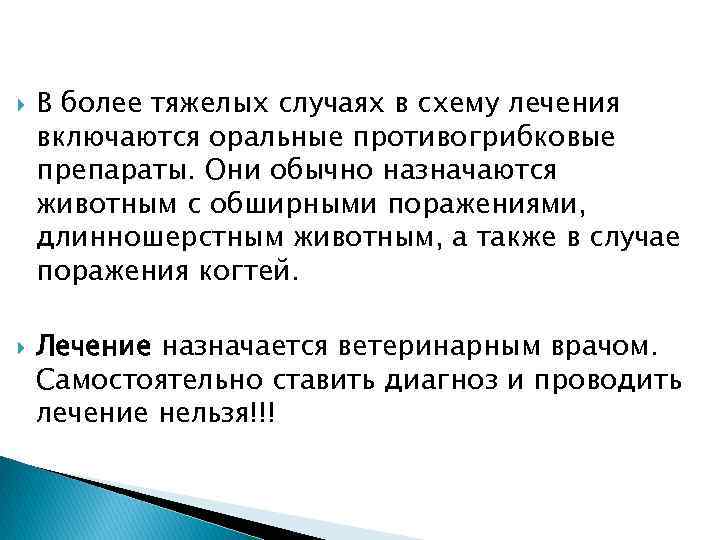 В более тяжелых случаях в схему лечения включаются оральные противогрибковые препараты. Они обычно назначаются животным с обширными поражениями, длинношерстным животным, а также в случае поражения когтей.

Лечение назначается ветеринарным врачом. Самостоятельно ставить диагноз и проводить лечение нельзя!!!